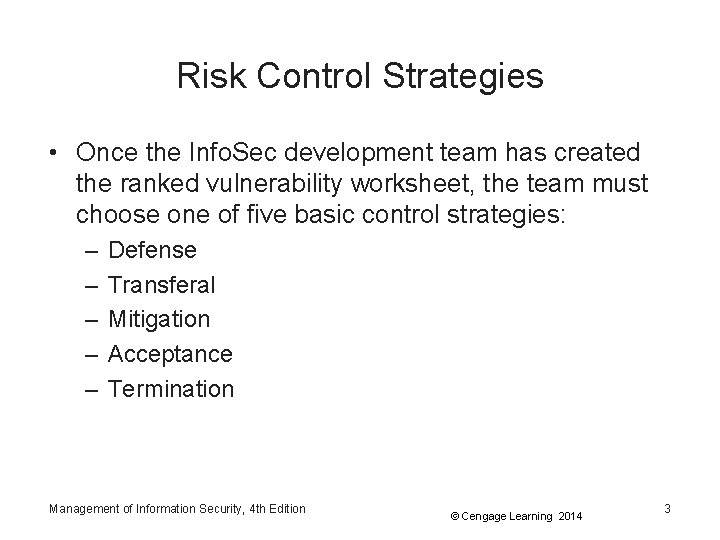 Risk Control Strategies

• Once the InfoSec development team has created the ranked vulnerability worksheet, the team must choose one of five basic control strategies:
– Defense
– Transferal
– Mitigation
– Acceptance
– Termination

Management of Information Security, 4th Edition
© Cengage Learning 2014
3